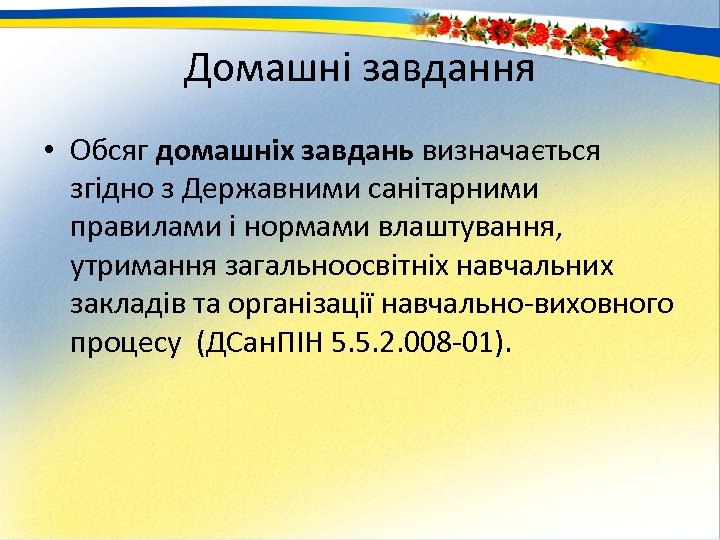 Домашні завдання

• Обсяг домашніх завдань визначається згідно з Державними санітарними правилами і нормами влаштування, утримання загальноосвітніх навчальних закладів та організації навчально-виховного процесу (ДСанПІН 5.5.2.008-01).